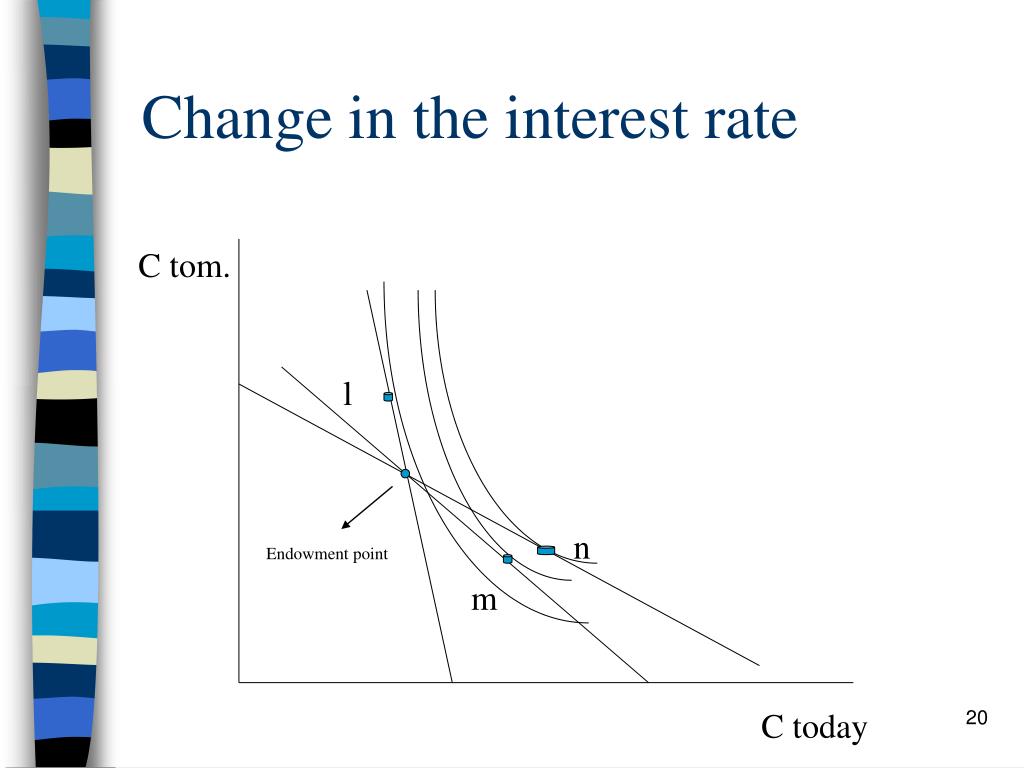 Change in the interest rate

C tom.

l

Endowment point

n

m

C today

20